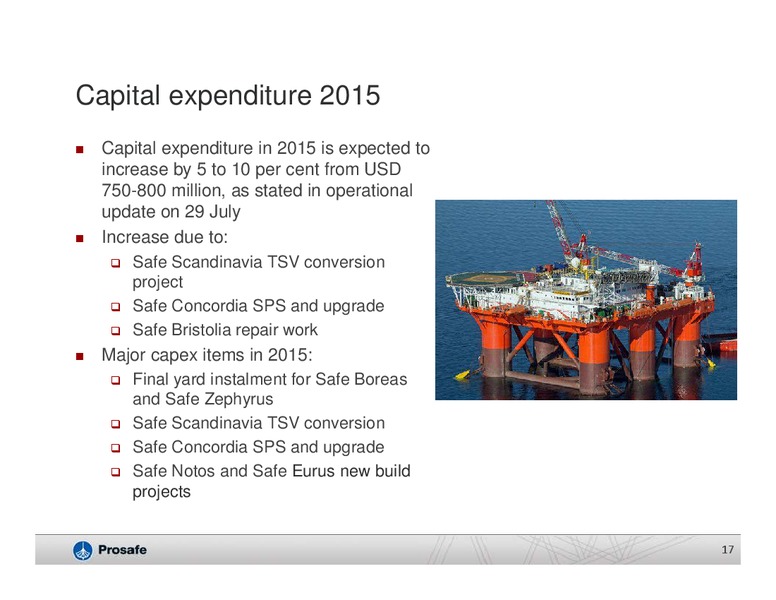 Capital expenditure 2015

- Capital expenditure in 2015 is expected to increase by 5 to 10 per cent from USD 750-800 million, as stated in operational update on 29 July
- Increase due to:
  - Safe Scandinavia TSV conversion project
  - Safe Concordia SPS and upgrade
  - Safe Bristolia repair work
- Major capex items in 2015:
  - Final yard instalment for Safe Boreas and Safe Zephyrus
  - Safe Scandinavia TSV conversion
  - Safe Concordia SPS and upgrade
  - Safe Notos and Safe Eurus new build projects

Prosafe

17